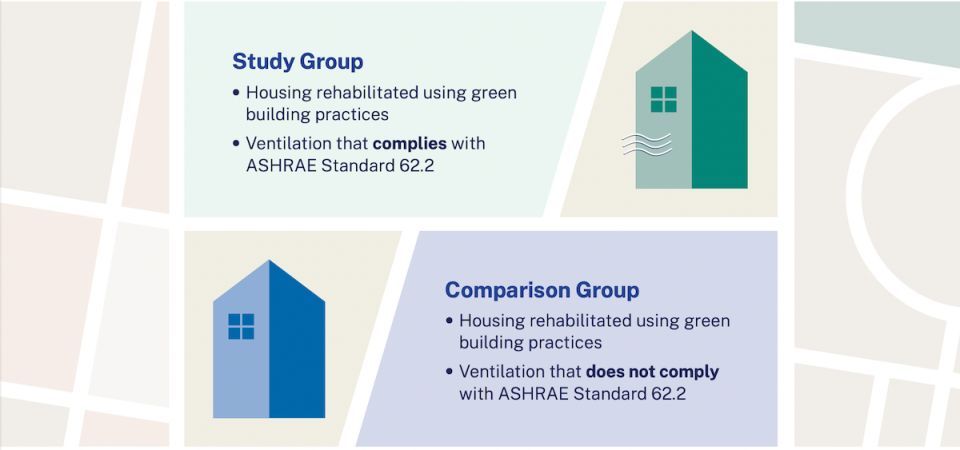 Study Group

• Housing rehabilitated using green building practices
• Ventilation that complies with ASHRAE Standard 62.2

Comparison Group

• Housing rehabilitated using green building practices
• Ventilation that does not comply with ASHRAE Standard 62.2